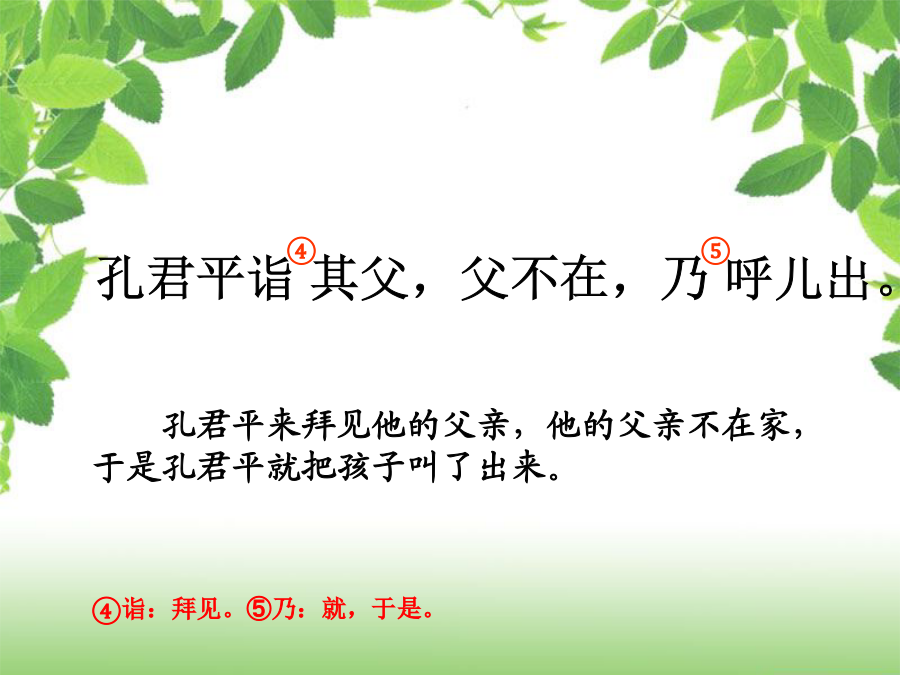 孔君平诣④其父，父不在，乃⑤呼儿出。

孔君平来拜见他的父亲，他的父亲不在家，于是孔君平就把孩子叫了出来。

④诣：拜见。⑤乃：就，于是。